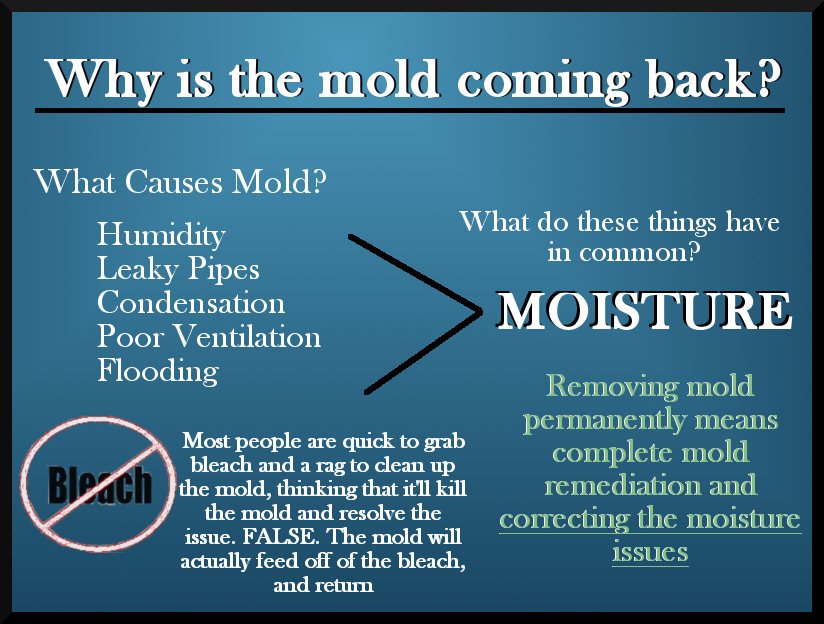 Why is the mold coming back?

What Causes Mold?

Humidity
Leaky Pipes
Condensation
Poor Ventilation
Flooding

What do these things have in common?

MOISTURE

Removing mold permanently means complete mold remediation and correcting the moisture issues

Bleach

Most people are quick to grab bleach and a rag to clean up the mold, thinking that it'll kill the mold and resolve the issue. FALSE. The mold will actually feed off of the bleach, and return